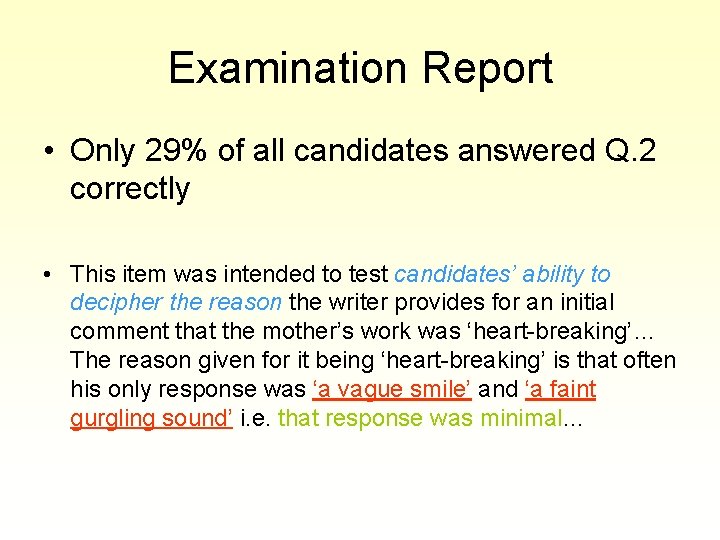 Examination Report

• Only 29% of all candidates answered Q.2 correctly

• This item was intended to test candidates' ability to decipher the reason the writer provides for an initial comment that the mother's work was 'heart-breaking'… The reason given for it being 'heart-breaking' is that often his only response was 'a vague smile' and 'a faint gurgling sound' i.e. that response was minimal…